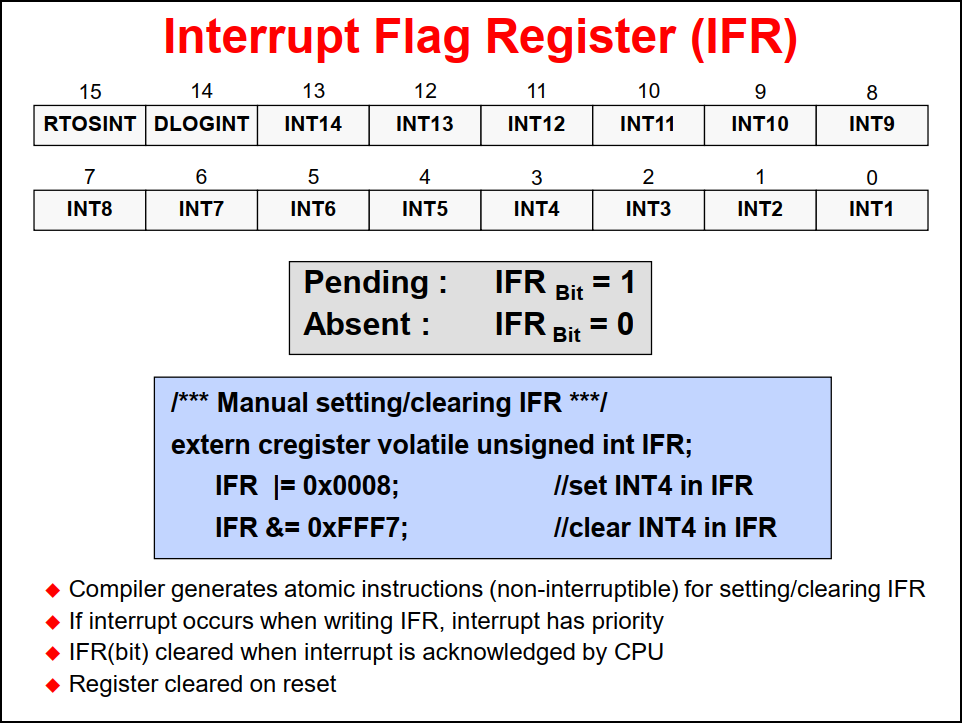 Interrupt Flag Register (IFR)

| 15 | 14 | 13 | 12 | 11 | 10 | 9 | 8 |
|---|---|---|---|---|---|---|---|
| RTOSINT | DLOGINT | INT14 | INT13 | INT12 | INT11 | INT10 | INT9 |

| 7 | 6 | 5 | 4 | 3 | 2 | 1 | 0 |
|---|---|---|---|---|---|---|---|
| INT8 | INT7 | INT6 | INT5 | INT4 | INT3 | INT2 | INT1 |

Pending : IFR $_{Bit}$ = 1
Absent : IFR $_{Bit}$ = 0

/*** Manual setting/clearing IFR ***/
extern cregister volatile unsigned int IFR;
IFR |= 0x0008; //set INT4 in IFR
IFR &= 0xFFF7; //clear INT4 in IFR

◆ Compiler generates atomic instructions (non-interruptible) for setting/clearing IFR
◆ If interrupt occurs when writing IFR, interrupt has priority
◆ IFR(bit) cleared when interrupt is acknowledged by CPU
◆ Register cleared on reset